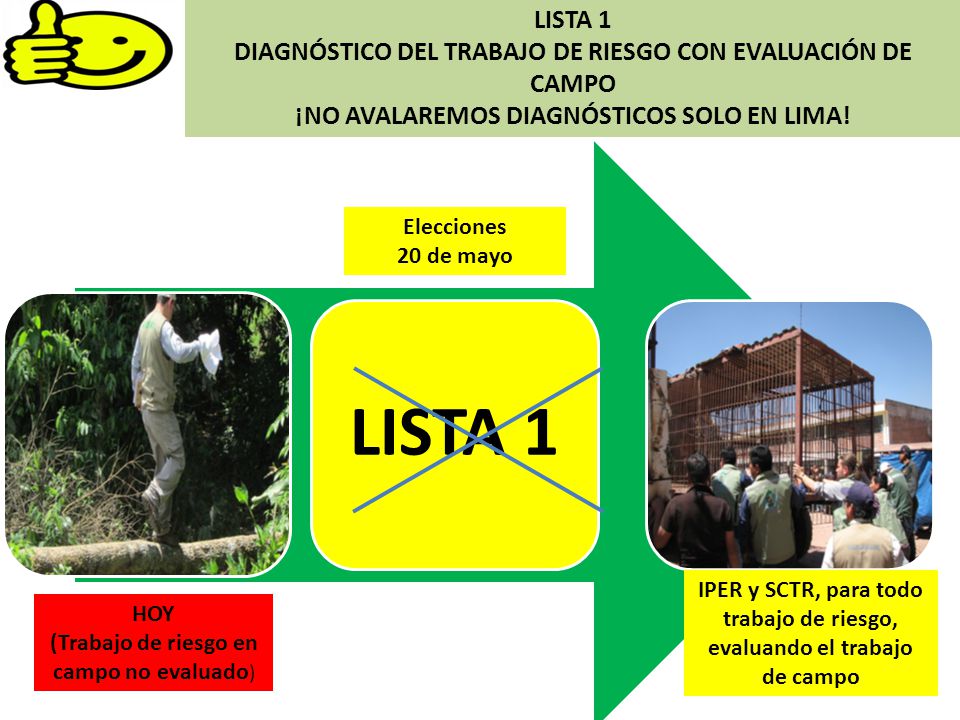 LISTA 1
DIAGNÓSTICO DEL TRABAJO DE RIESGO CON EVALUACIÓN DE CAMPO
¡NO AVALAREMOS DIAGNÓSTICOS SOLO EN LIMA!

Elecciones
20 de mayo

LISTA 1

HOY
(Trabajo de riesgo en campo no evaluado)

IPER y SCTR, para todo trabajo de riesgo, evaluando el trabajo de campo